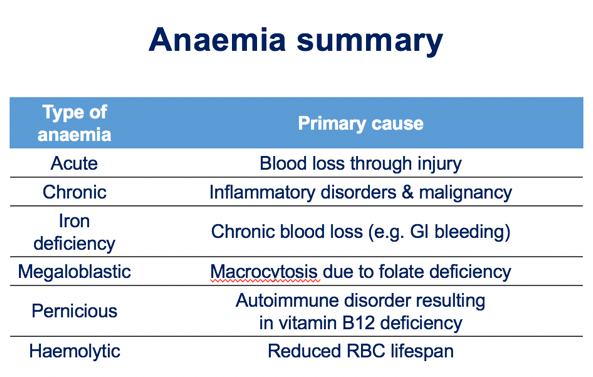 Anaemia summary

| Type of anaemia | Primary cause |
|---|---|
| Acute | Blood loss through injury |
| Chronic | Inflammatory disorders & malignancy |
| Iron deficiency | Chronic blood loss (e.g. GI bleeding) |
| Megaloblastic | Macrocytosis due to folate deficiency |
| Pernicious | Autoimmune disorder resulting in vitamin B12 deficiency |
| Haemolytic | Reduced RBC lifespan |